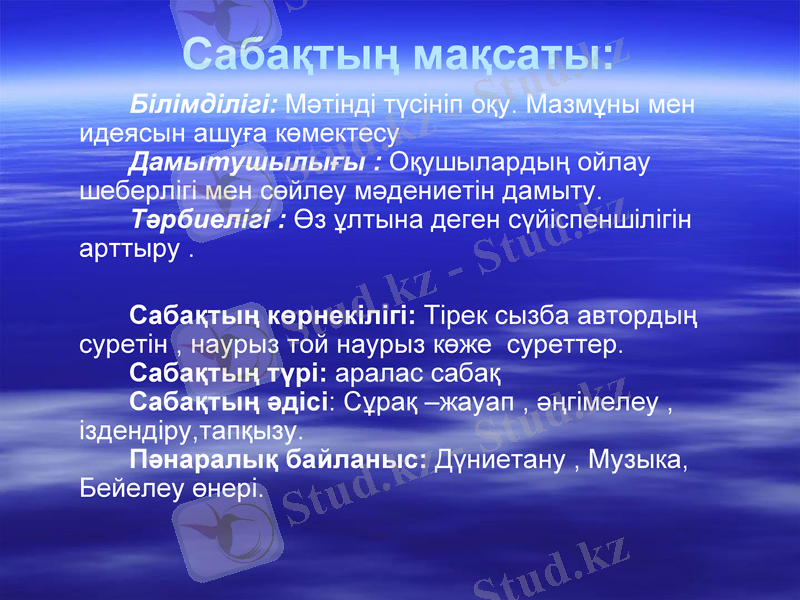 Сабақтың мақсаты:

Білімділігі: Мәтінді түсініп оқу. Мазмұны мен идеясын ашуға көмектесу

Дамытушылығы : Оқушылардың ойлау шеберлігі мен сөйлеу мәдениетін дамыту.

Тәрбиелігі : Өз ұлтына деген сүйіспеншілігін арттыру .

Сабақтың көрнекілігі: Тірек сызба автордың суретін , наурыз той наурыз көже суреттер.

Сабақтың түрі: аралас сабақ

Сабақтың әдісі: Сұрақ –жауап , әңгімелеу , іздендіру,тапқызу.

Пәнаралық байланыс: Дүниетану , Музыка, Бейелеу өнері.

Stud.kz - Stud.kz
Stud.kz - Stud.kz
Stud.kz - Stud.kz
Stud.kz